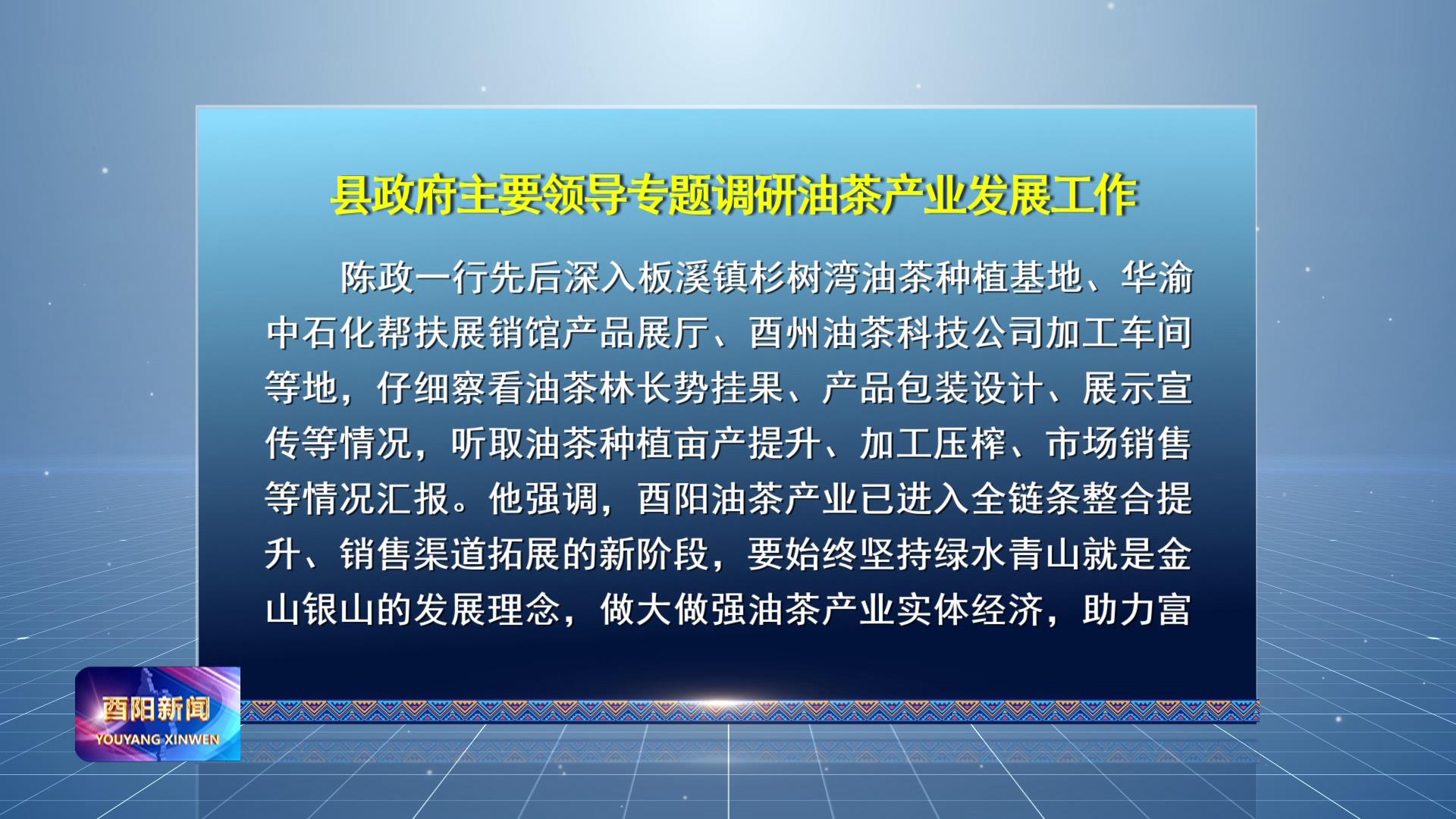 县政府主要领导专题调研油茶产业发展工作

陈政一行先后深入板溪镇杉树湾油茶种植基地、华渝中石化帮扶展销馆产品展厅、酉州油茶科技公司加工车间等地，仔细察看油茶林长势挂果、产品包装设计、展示宣传等情况，听取油茶种植亩产提升、加工压榨、市场销售等情况汇报。他强调，酉阳油茶产业已进入全链条整合提升、销售渠道拓展的新阶段，要始终坚持绿水青山就是金山银山的发展理念，做大做强油茶产业实体经济，助力富

酉阳新闻
YOUYANG XINWEN